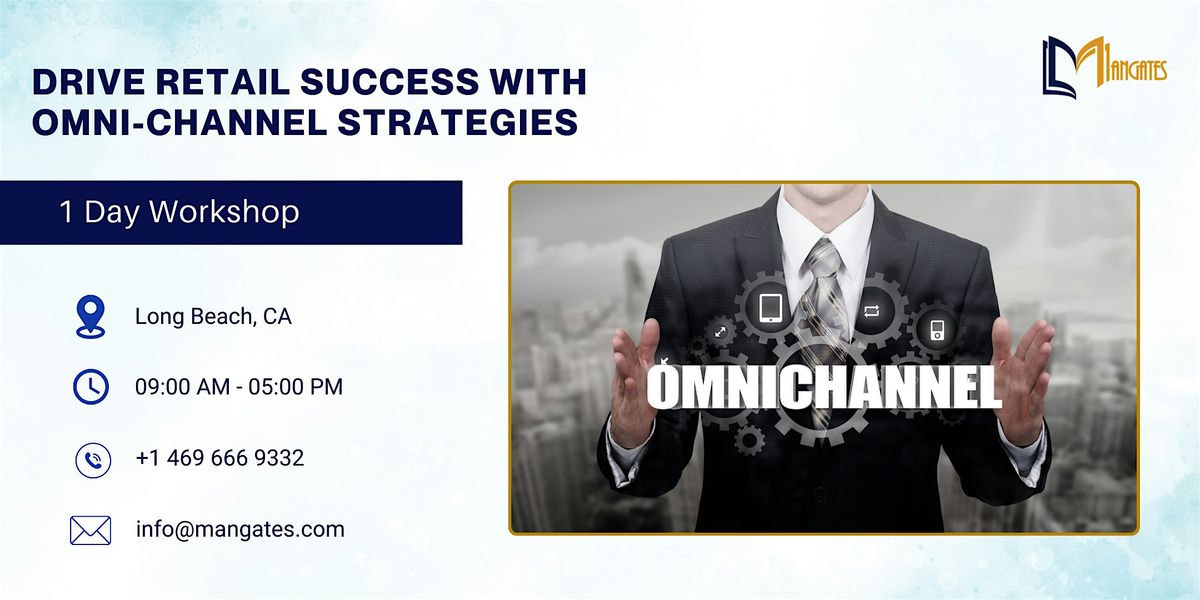 DRIVE RETAIL SUCCESS WITH OMNI-CHANNEL STRATEGIES

MANGATES

1 Day Workshop

Long Beach, CA

09:00 AM - 05:00 PM

+1 469 666 9332

info@mangates.com

OMNICHANNEL